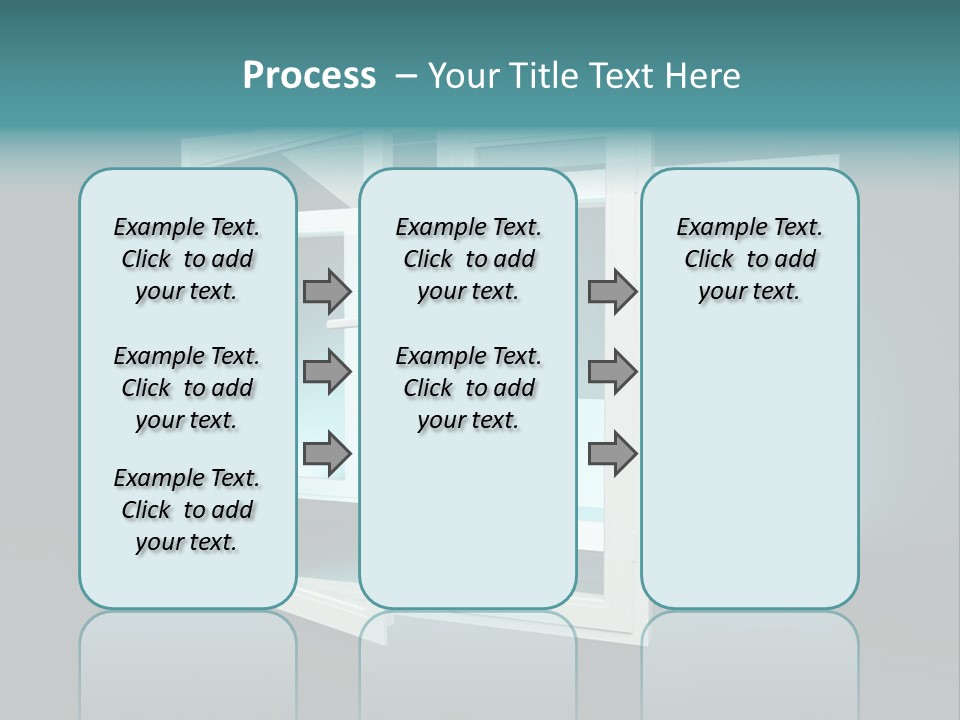 Process – Your Title Text Here

Example Text. Click to add your text.

Example Text. Click to add your text.

Example Text. Click to add your text.

Example Text. Click to add your text.

Example Text. Click to add your text.

Example Text. Click to add your text.